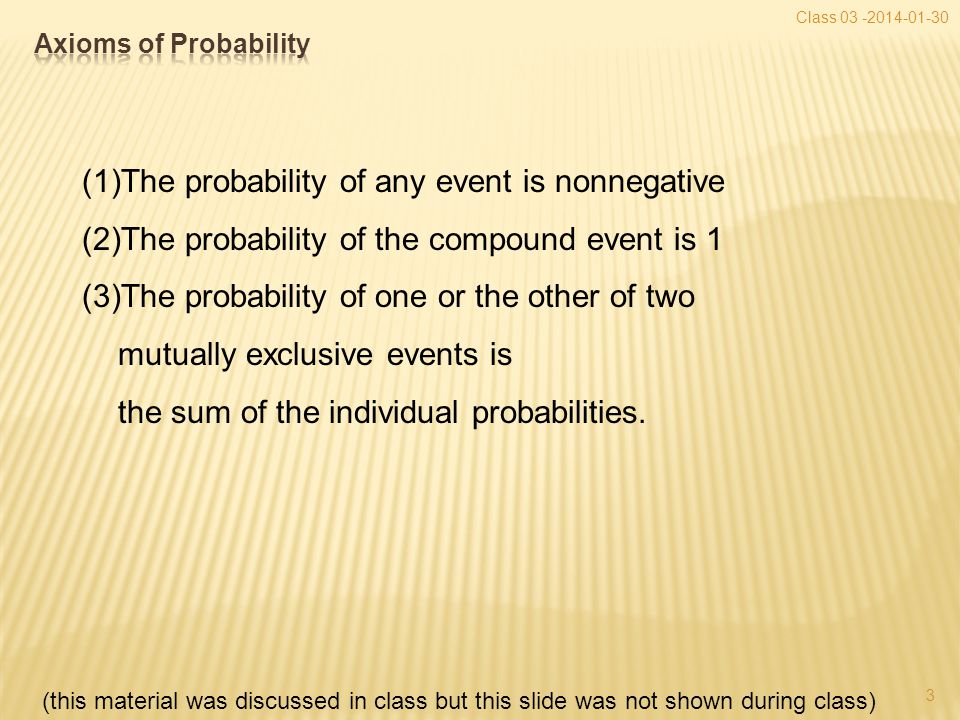 Class 03 -2014-01-30

Axioms of Probability

(1)The probability of any event is nonnegative

(2)The probability of the compound event is 1

(3)The probability of one or the other of two mutually exclusive events is the sum of the individual probabilities.

(this material was discussed in class but this slide was not shown during class)

3